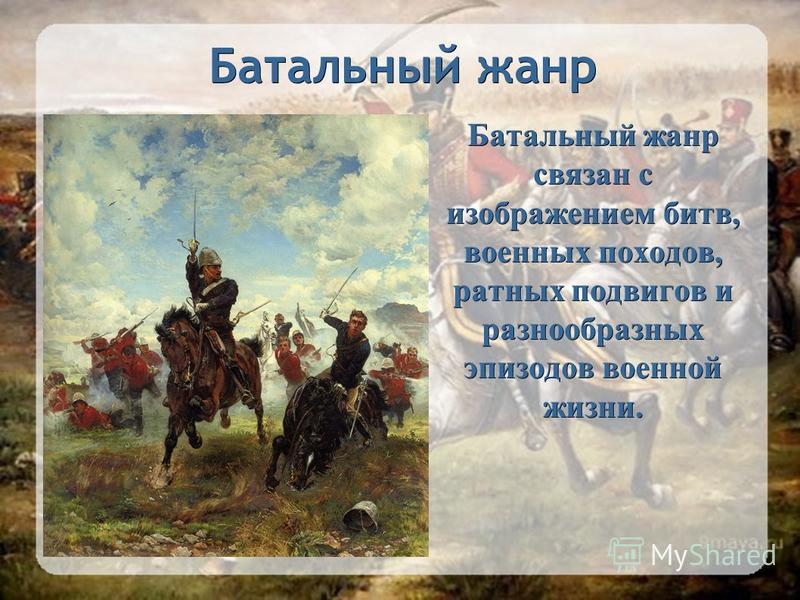 Батальный жанр

Батальный жанр связан с изображением битв, военных походов, ратных подвигов и разнообразных эпизодов военной жизни.

MyShared